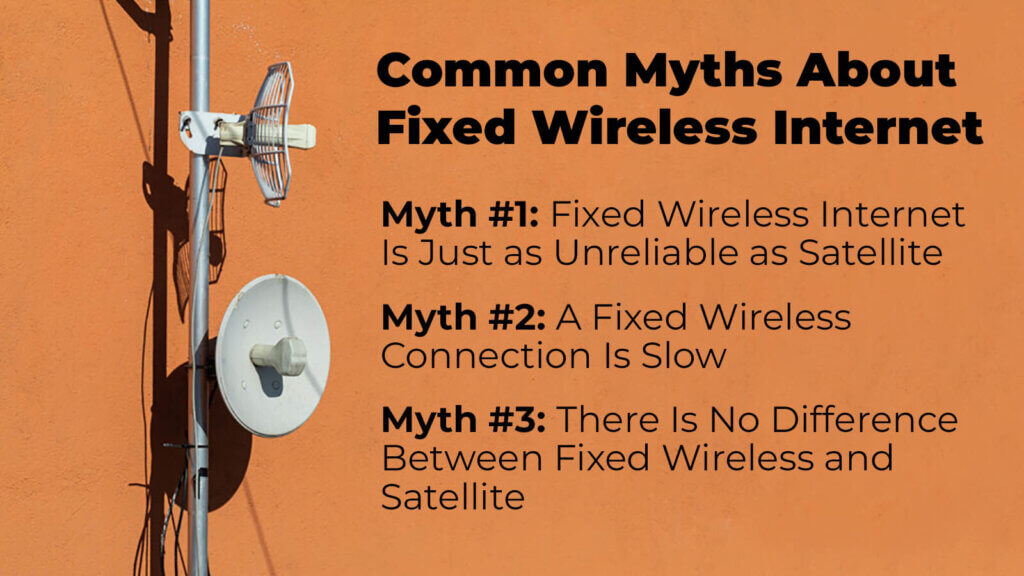 Common Myths About Fixed Wireless Internet

Myth #1: Fixed Wireless Internet Is Just as Unreliable as Satellite

Myth #2: A Fixed Wireless Connection Is Slow

Myth #3: There Is No Difference Between Fixed Wireless and Satellite